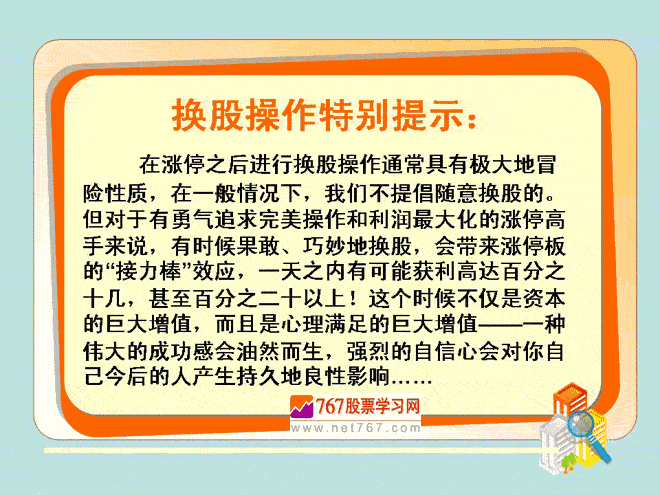 换股操作特别提示：

在涨停之后进行换股操作通常具有极大地冒险性质，在一般情况下，我们不提倡随意换股的。但对于有勇气追求完美操作和利润最大化的涨停高手来说，有时候果敢、巧妙地换股，会带来涨停板的“接力棒”效应，一天之内有可能获利高达百分之十几，甚至百分之二十以上！这个时候不仅是资本的巨大增值，而且是心理满足的巨大增值——一种伟大的成功感会油然而生，强烈的自信心会对你自己今后的人产生持久地良性影响……

767股票学习网
www.net767.com